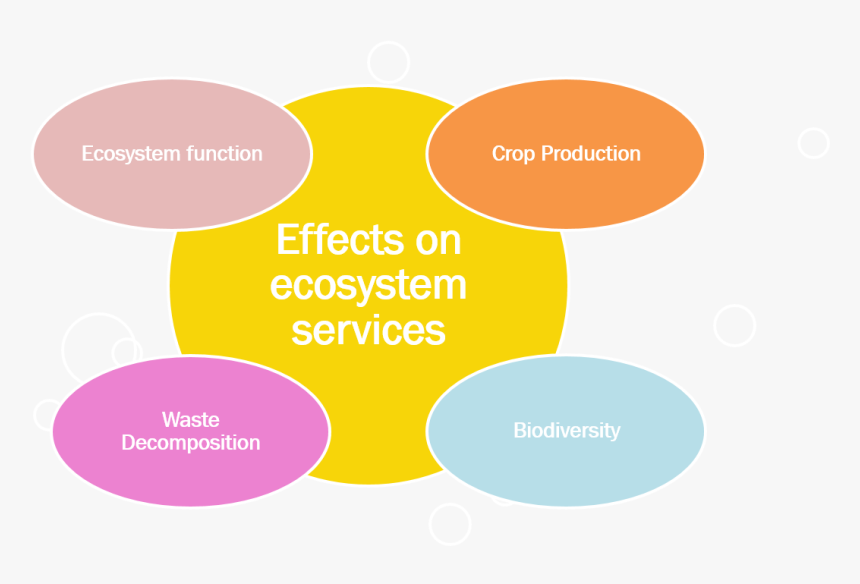 Ecosystem function

Crop Production

Effects on ecosystem services

Waste Decomposition

Biodiversity